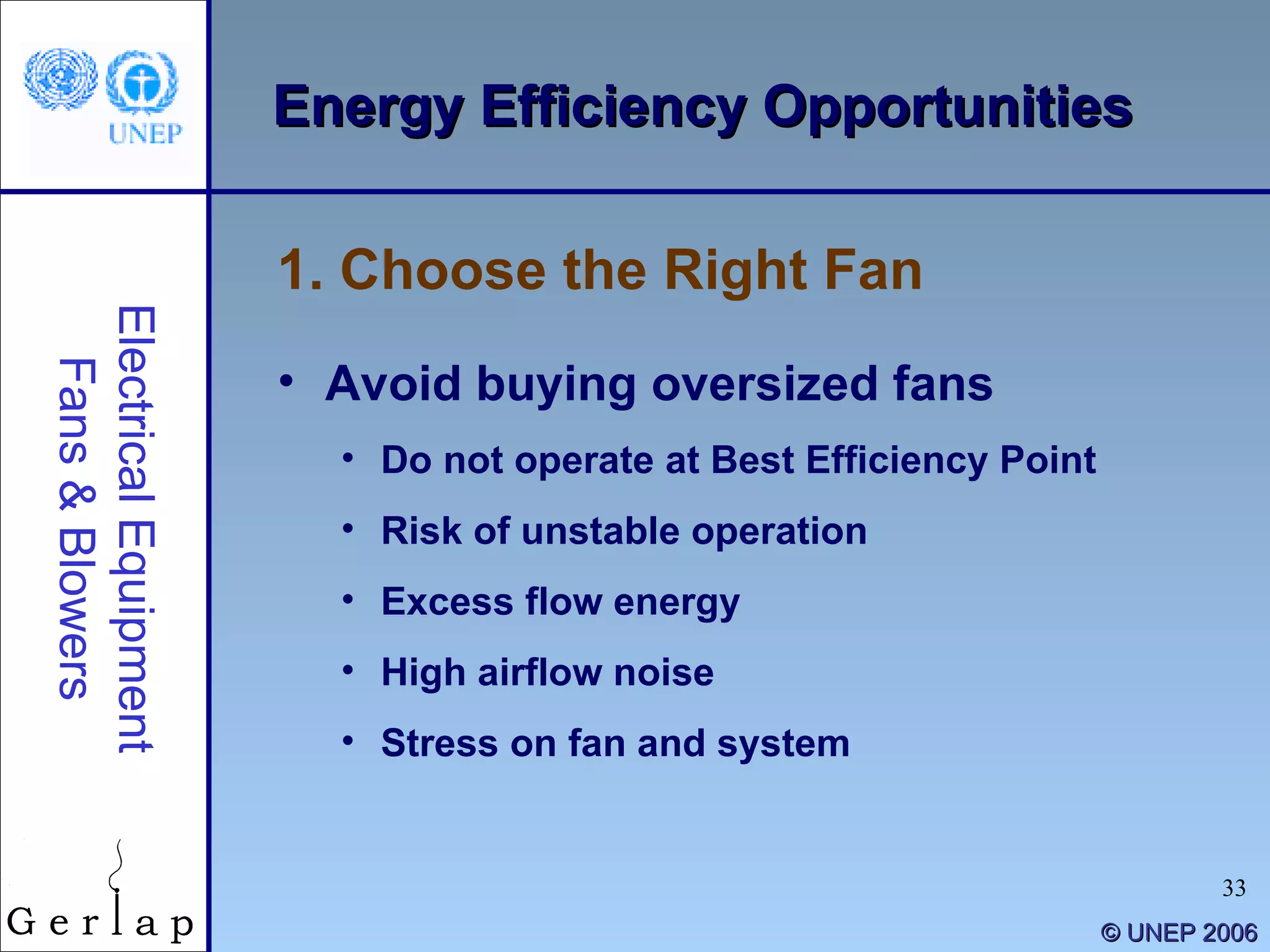 UNEP

Energy Efficiency Opportunities

Electrical Equipment
Fans & Blowers

1. Choose the Right Fan

• Avoid buying oversized fans
  • Do not operate at Best Efficiency Point
  • Risk of unstable operation
  • Excess flow energy
  • High airflow noise
  • Stress on fan and system

Gerlap

33

© UNEP 2006